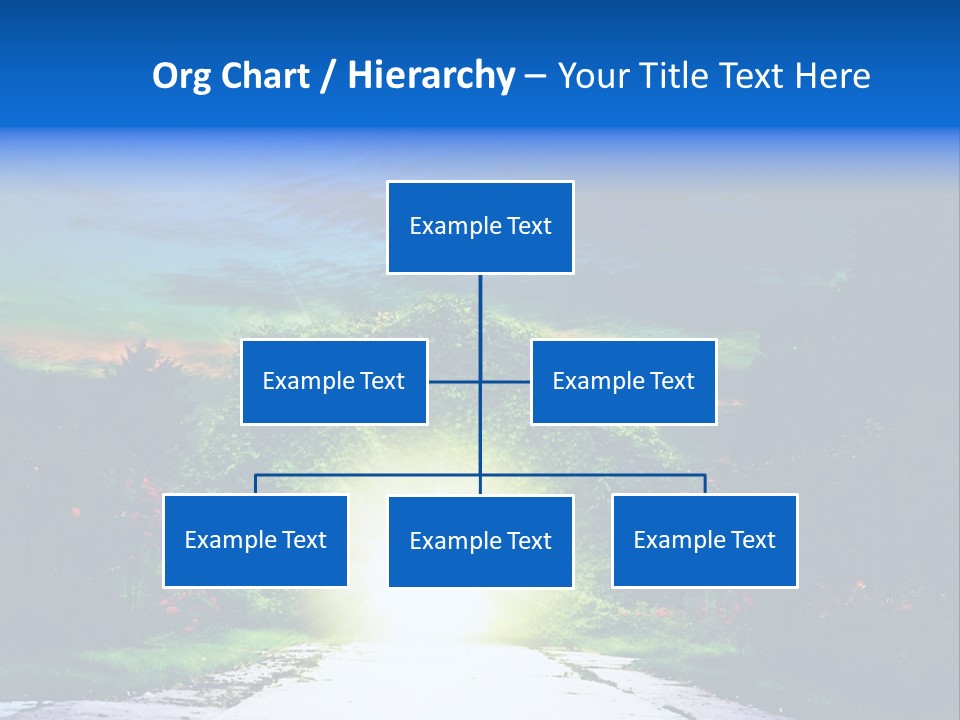 Org Chart / Hierarchy – Your Title Text Here

Example Text

Example Text

Example Text

Example Text

Example Text

Example Text